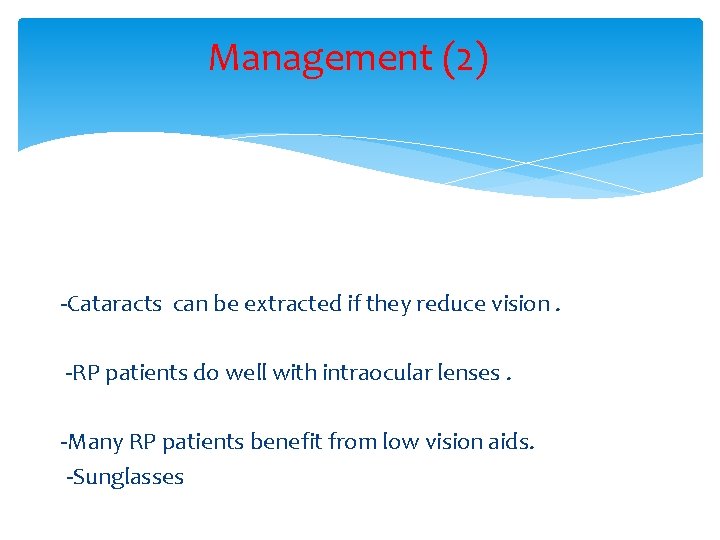 Management (2)

-Cataracts can be extracted if they reduce vision .

-RP patients do well with intraocular lenses .

-Many RP patients benefit from low vision aids.
-Sunglasses